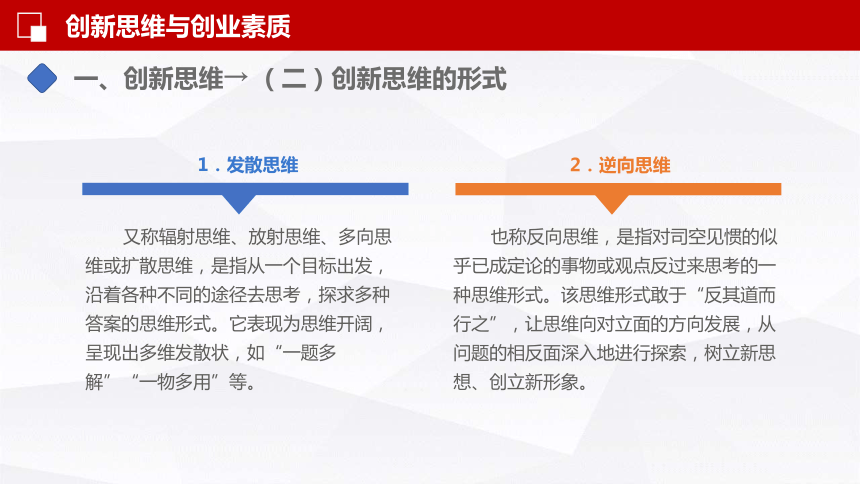 创新思维与创业素质

一、创新思维→（二）创新思维的形式

1．发散思维

又称辐射思维、放射思维、多向思维或扩散思维，是指从一个目标出发，沿着各种不同的途径去思考，探求多种答案的思维形式。它表现为思维开阔，呈现出多维发散状，如“一题多解”“一物多用”等。

2．逆向思维

也称反向思维，是指对司空见惯的似乎已成定论的事物或观点反过来思考的一种思维形式。该思维形式敢于“反其道而行之”，让思维向对立面的方向发展，从问题的相反面深入地进行探索，树立新思想、创立新形象。